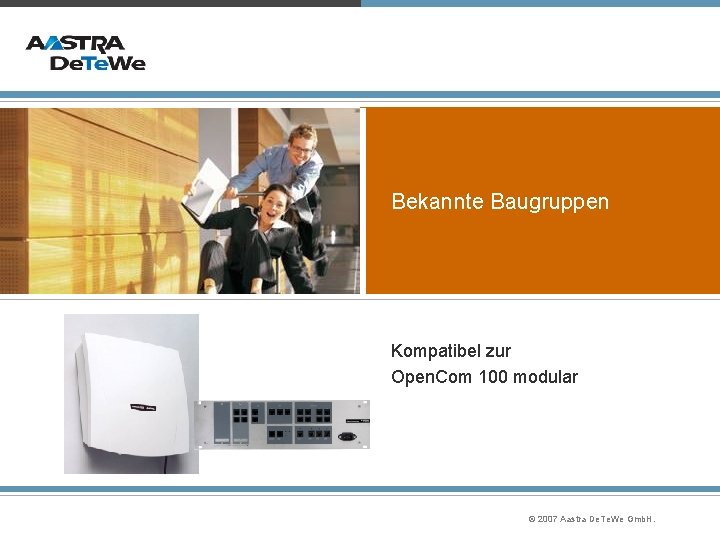 AASTRA
DeTeWe

Bekannte Baugruppen

Kompatibel zur
OpenCom 100 modular

© 2007 Aastra DeTeWe GmbH.